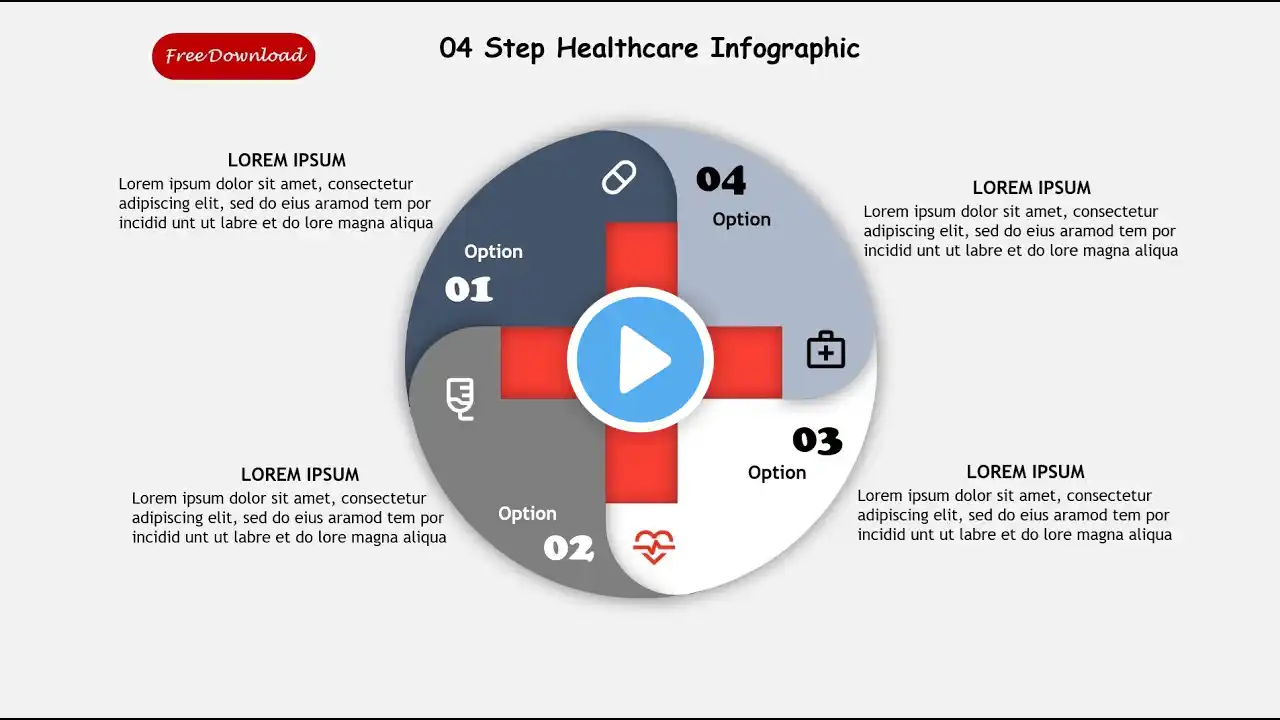 Free Download

04 Step Healthcare Infographic

LOREM IPSUM
Lorem ipsum dolor sit amet, consectetur adipiscing elit, sed do eius aramod tem por incidid unt ut labre et do lore magna aliqua

Option
01

04
Option

LOREM IPSUM
Lorem ipsum dolor sit amet, consectetur adipiscing elit, sed do eius aramod tem por incidid unt ut labre et do lore magna aliqua

LOREM IPSUM
Lorem ipsum dolor sit amet, consectetur adipiscing elit, sed do eius aramod tem por incidid unt ut labre et do lore magna aliqua

Option
02

03
Option

LOREM IPSUM
Lorem ipsum dolor sit amet, consectetur adipiscing elit, sed do eius aramod tem por incidid unt ut labre et do lore magna aliqua